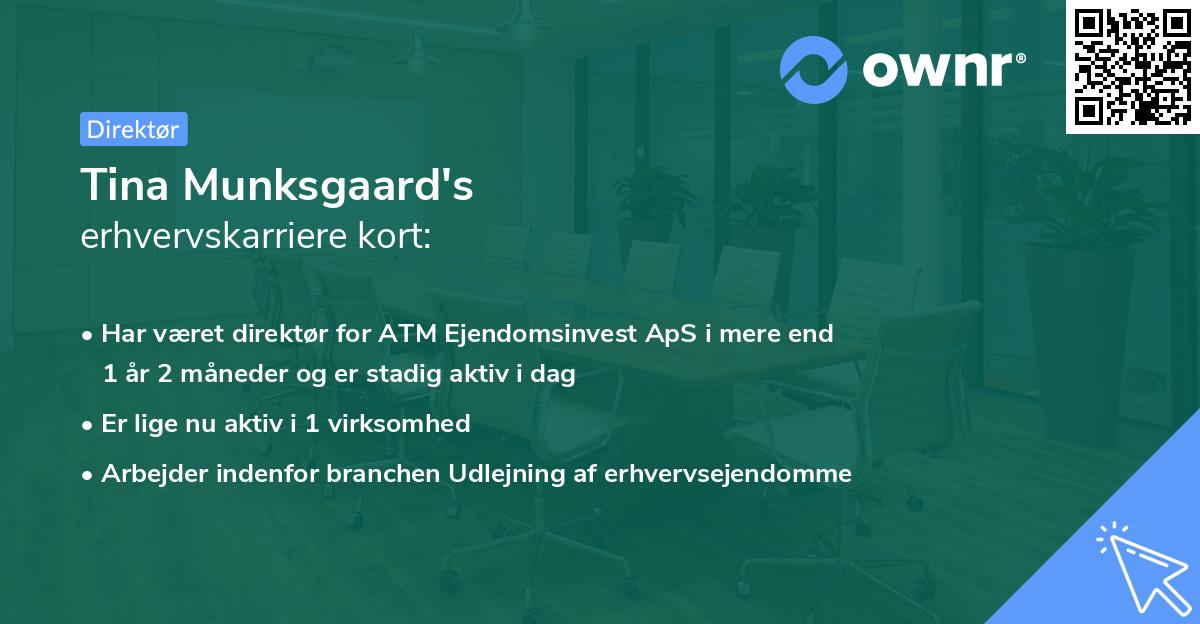 ownr®

Direktør

Tina Munksgaard's
erhvervskarriere kort:

• Har været direktør for ATM Ejendomsinvest ApS i mere end 1 år 2 måneder og er stadig aktiv i dag

• Er lige nu aktiv i 1 virksomhed

• Arbejder indenfor branchen Udlejning af erhvervsejendomme